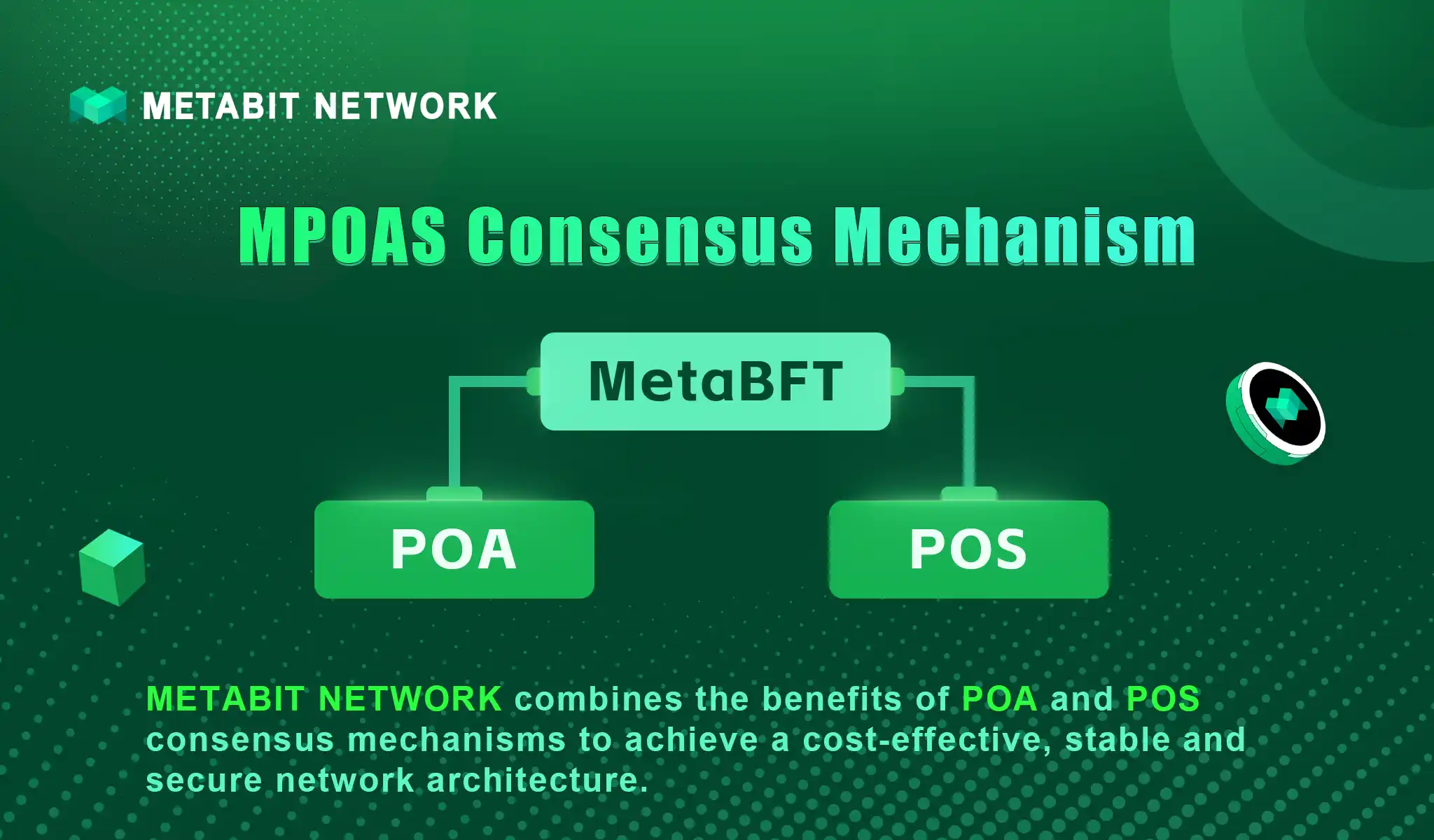 METABIT NETWORK

MPOAS Consensus Mechanism

MetaBFT

POA

POS

METABIT NETWORK combines the benefits of POA and POS consensus mechanisms to achieve a cost-effective, stable and secure network architecture.